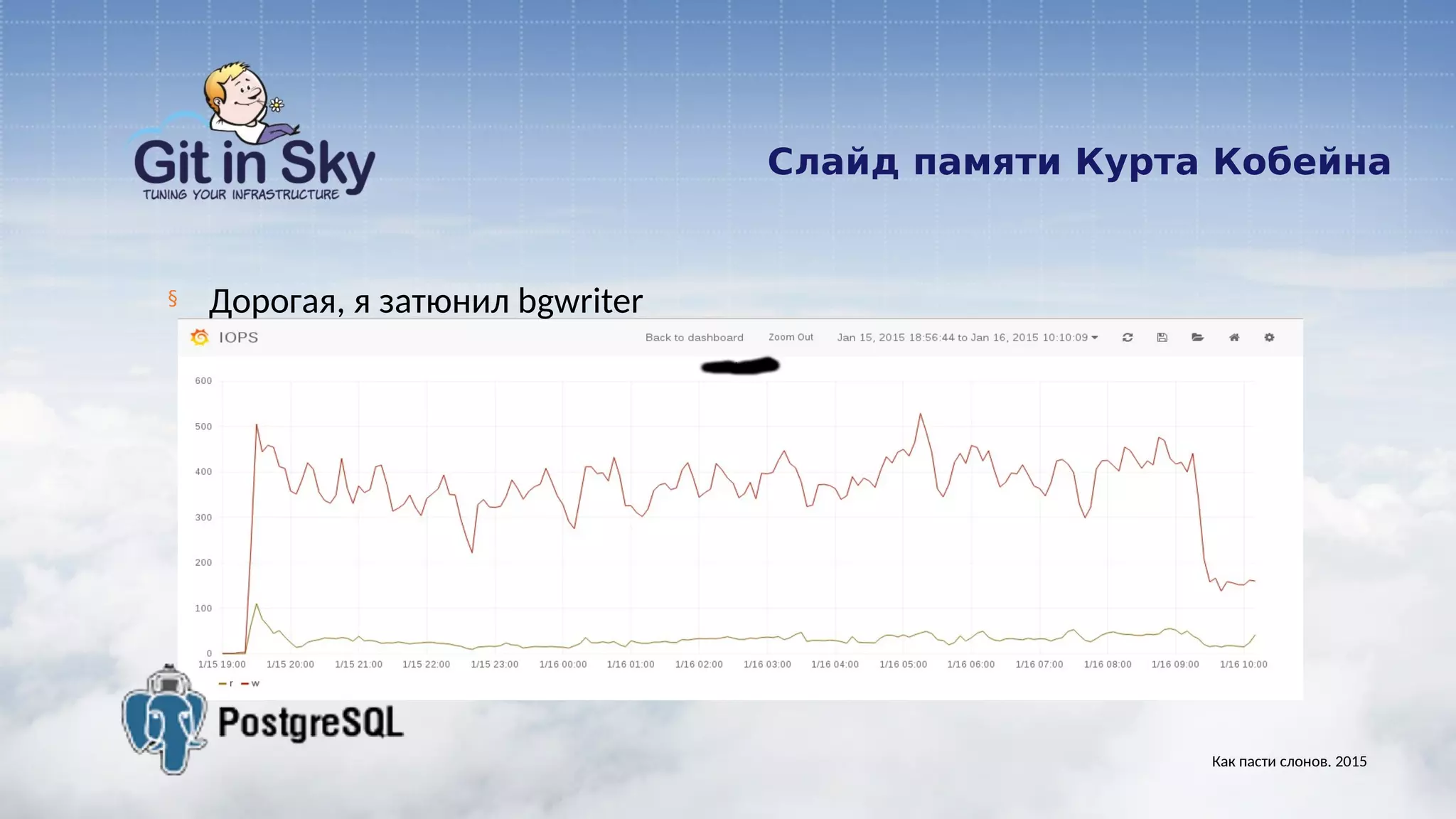 Git in Sky
TUNING YOUR INFRASTRUCTURE

Слайд памяти Курта Кобейна

§ Дорогая, я затюнил bgwriter

IOPS

Back to dashboard Zoom Out Jan 15, 2015 18:56:44 to Jan 16, 2015 10:10:09

600
500
400
300
200
100
0

1/15 19:00 1/15 20:00 1/15 21:00 1/15 22:00 1/15 23:00 1/16 00:00 1/16 01:00 1/16 02:00 1/16 03:00 1/16 04:00 1/16 05:00 1/16 06:00 1/16 07:00 1/16 08:00 1/16 09:00 1/16 10:00

r w

PostgreSQL

Как пасти слонов. 2015